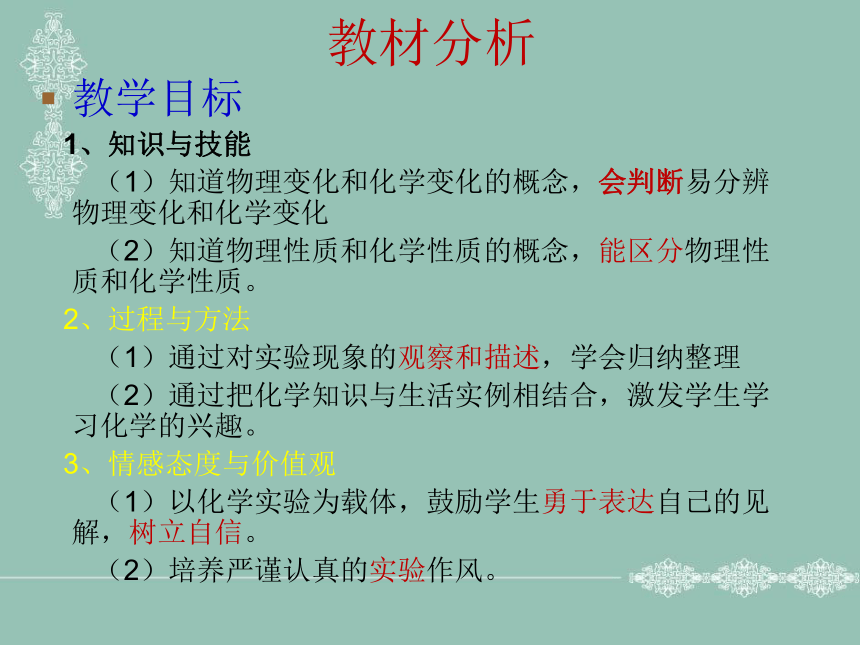 教材分析

教学目标

1、知识与技能

（1）知道物理变化和化学变化的概念，会判断易分辨物理变化和化学变化

（2）知道物理性质和化学性质的概念，能区分物理性质和化学性质。

2、过程与方法

（1）通过对实验现象的观察和描述，学会归纳整理

（2）通过把化学知识与生活实例相结合，激发学生学习化学的兴趣。

3、情感态度与价值观

（1）以化学实验为载体，鼓励学生勇于表达自己的见解，树立自信。

（2）培养严谨认真的实验作风。